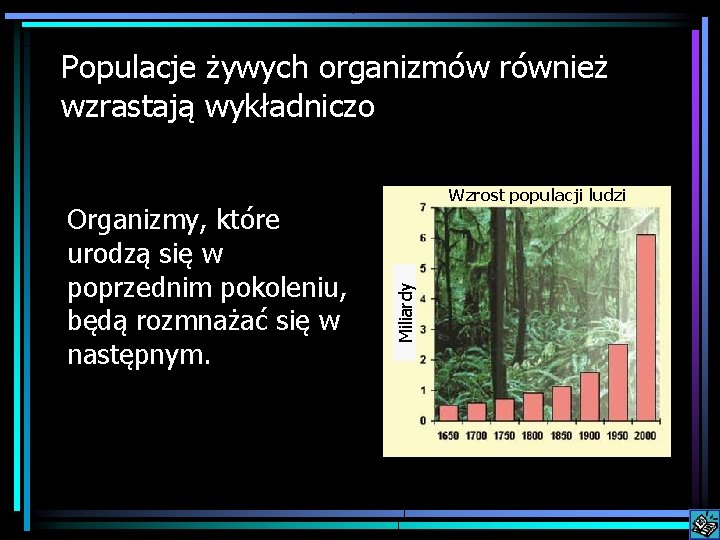 Populacje żywych organizmów również wzrastają wykładniczo

Organizmy, które urodzą się w poprzednim pokoleniu, będą rozmnażać się w następnym.

Wzrost populacji ludzi

Miliardy

7
6
5
4
3
2
1
0

1650 1700 1750 1800 1850 1900 1950 2000